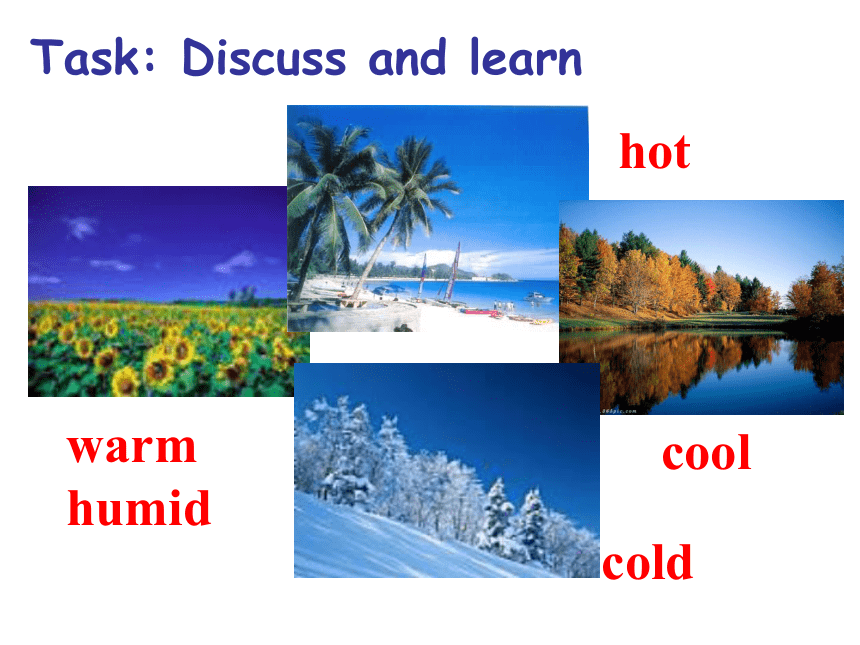 Task: Discuss and learn

hot

warm
humid

cool

cold